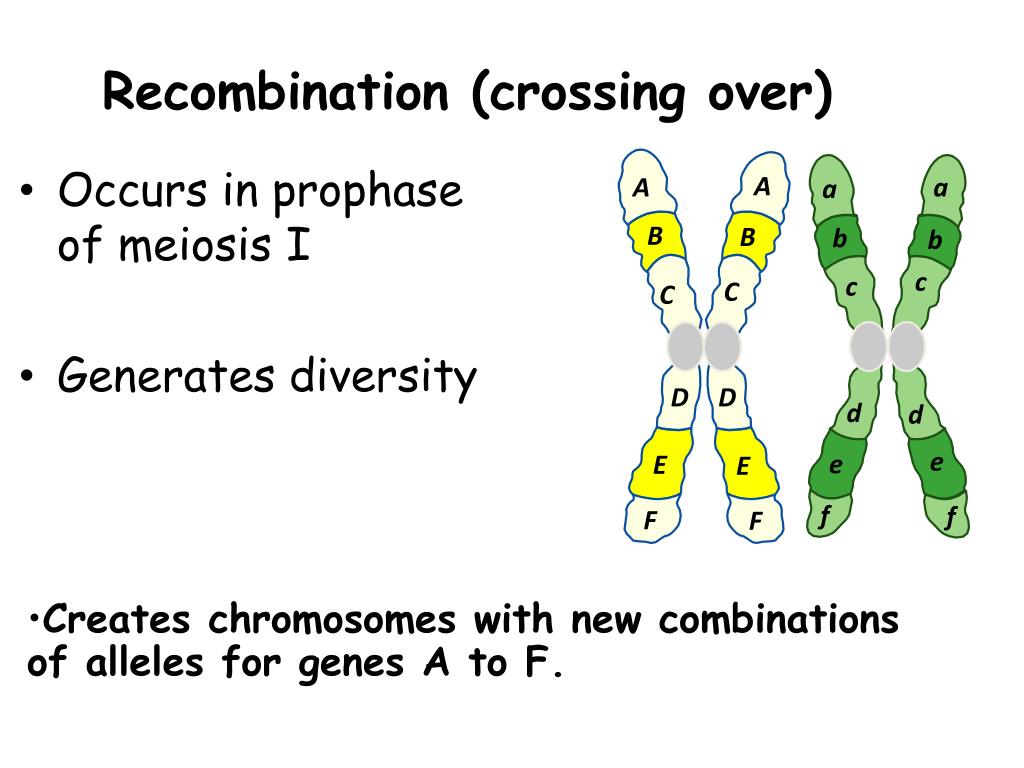 Recombination (crossing over)

• Occurs in prophase of meiosis I

• Generates diversity

A A a a
B B b b
C C c c
D D d d
E E e e
F F f f

•Creates chromosomes with new combinations of alleles for genes A to F.